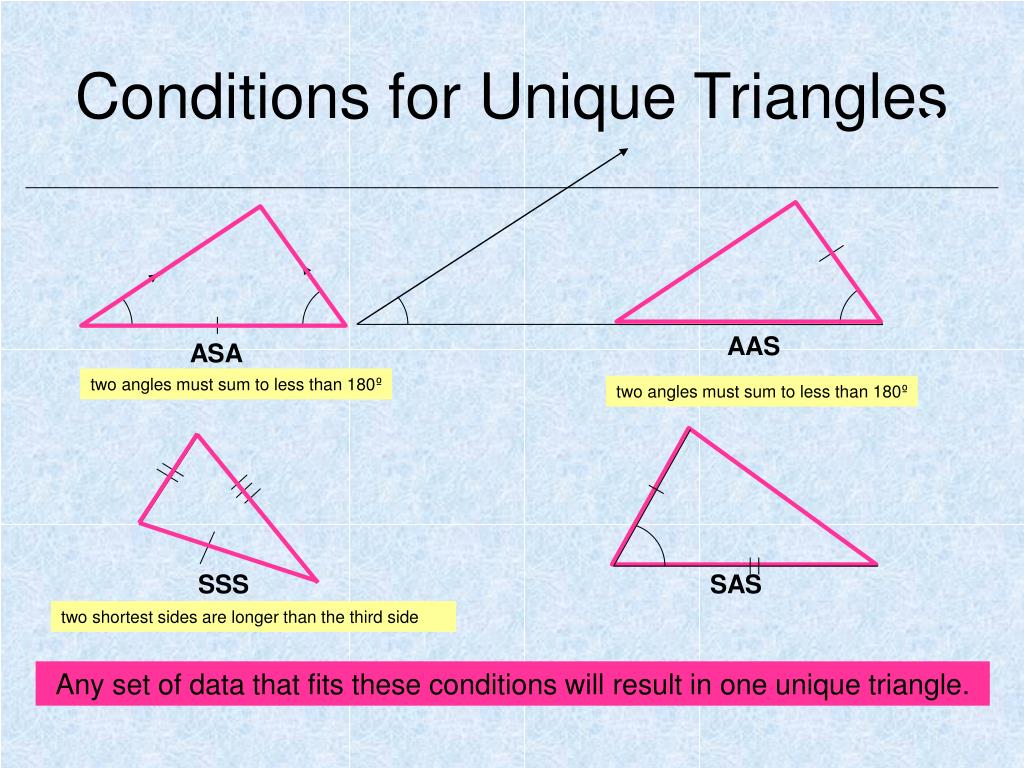 Conditions for Unique Triangles

ASA

two angles must sum to less than 180º

AAS

two angles must sum to less than 180º

SSS

two shortest sides are longer than the third side

SAS

Any set of data that fits these conditions will result in one unique triangle.